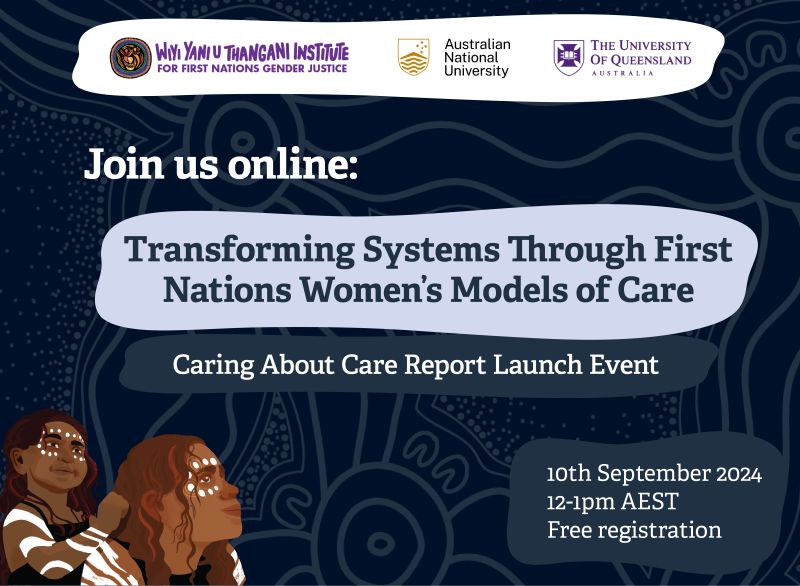 WIYI YANI U THANGANI INSTITUTE
FOR FIRST NATIONS GENDER JUSTICE

Australian National University

THE UNIVERSITY OF QUEENSLAND
AUSTRALIA

Join us online:

Transforming Systems Through First Nations Women's Models of Care

Caring About Care Report Launch Event

10th September 2024
12-1pm AEST
Free registration